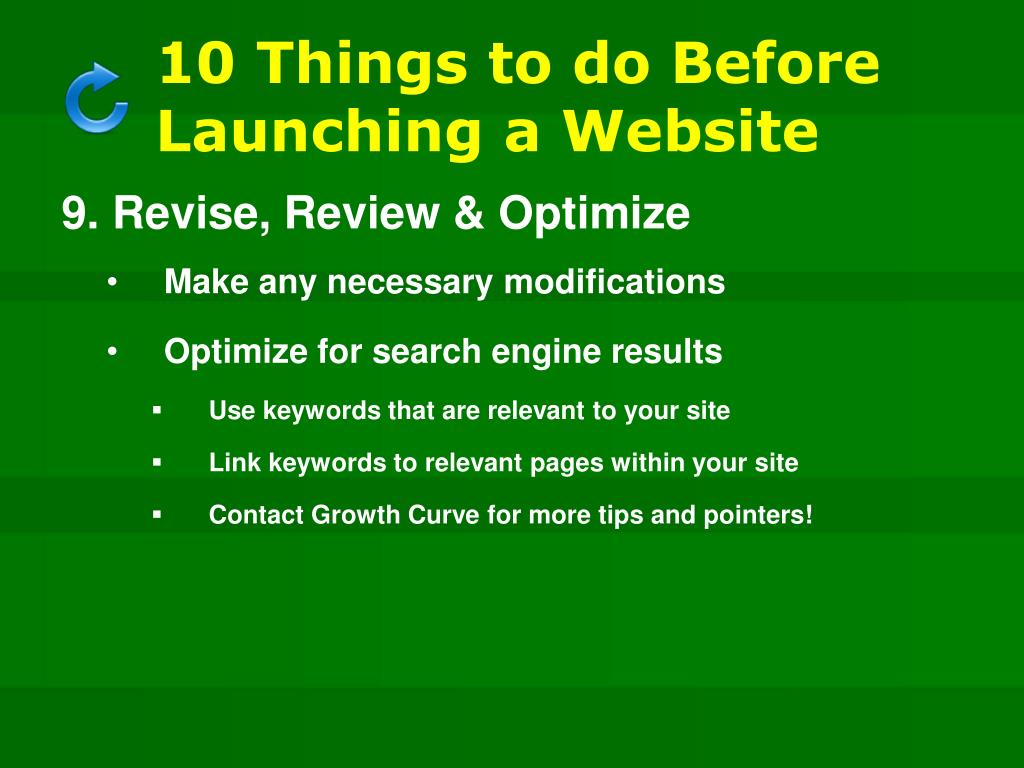 10 Things to do Before Launching a Website

9. Revise, Review & Optimize

• Make any necessary modifications

• Optimize for search engine results

▪ Use keywords that are relevant to your site

▪ Link keywords to relevant pages within your site

▪ Contact Growth Curve for more tips and pointers!